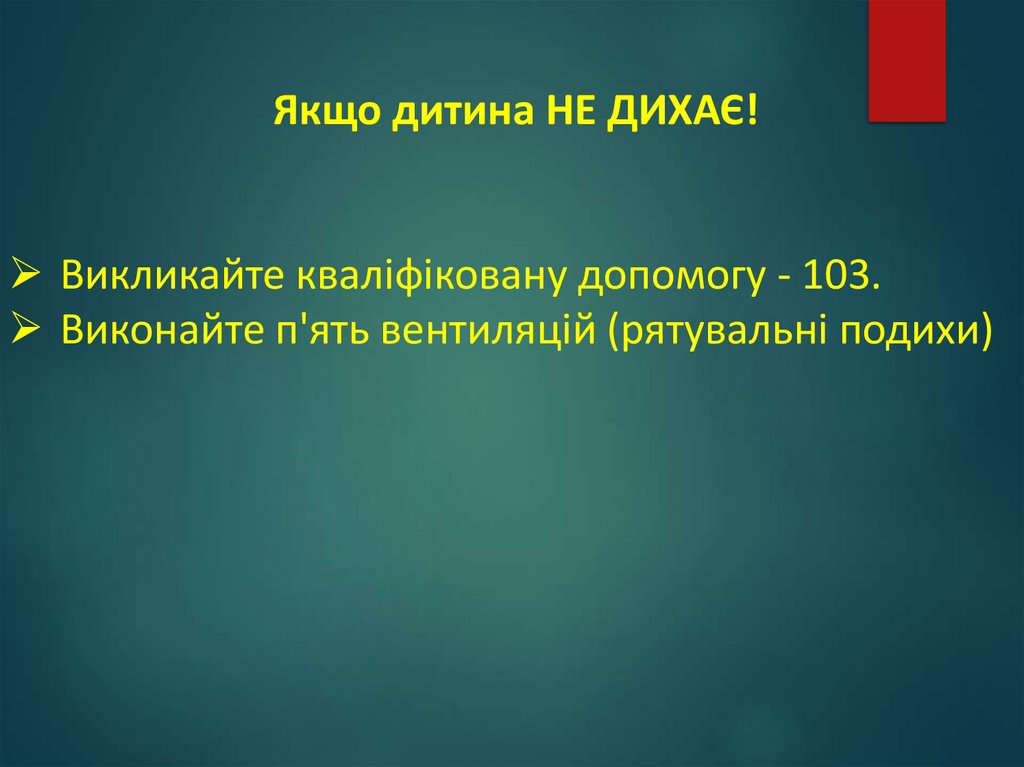 Якщо дитина НЕ ДИХАЄ!

➢ Викликайте кваліфіковану допомогу - 103.
➢ Виконайте п'ять вентиляцій (рятувальні подихи)